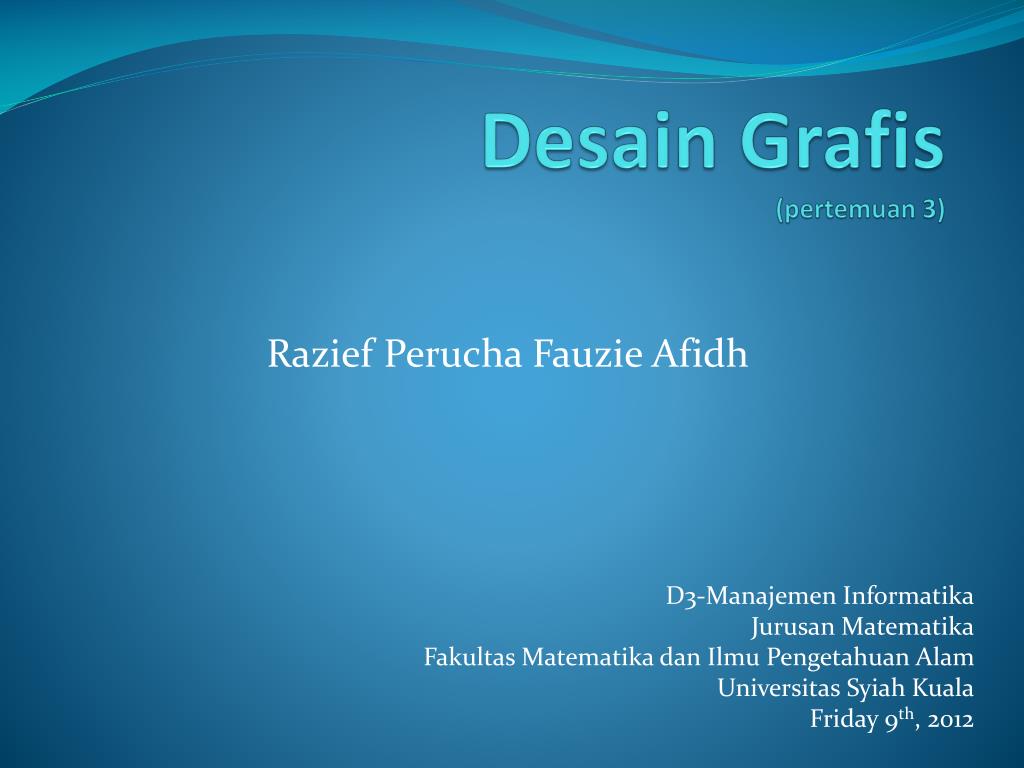 Desain Grafis
(pertemuan 3)

Razief Perucha Fauzie Afidh

D3-Manajemen Informatika
Jurusan Matematika
Fakultas Matematika dan Ilmu Pengetahuan Alam
Universitas Syiah Kuala
Friday 9$^{th}$, 2012